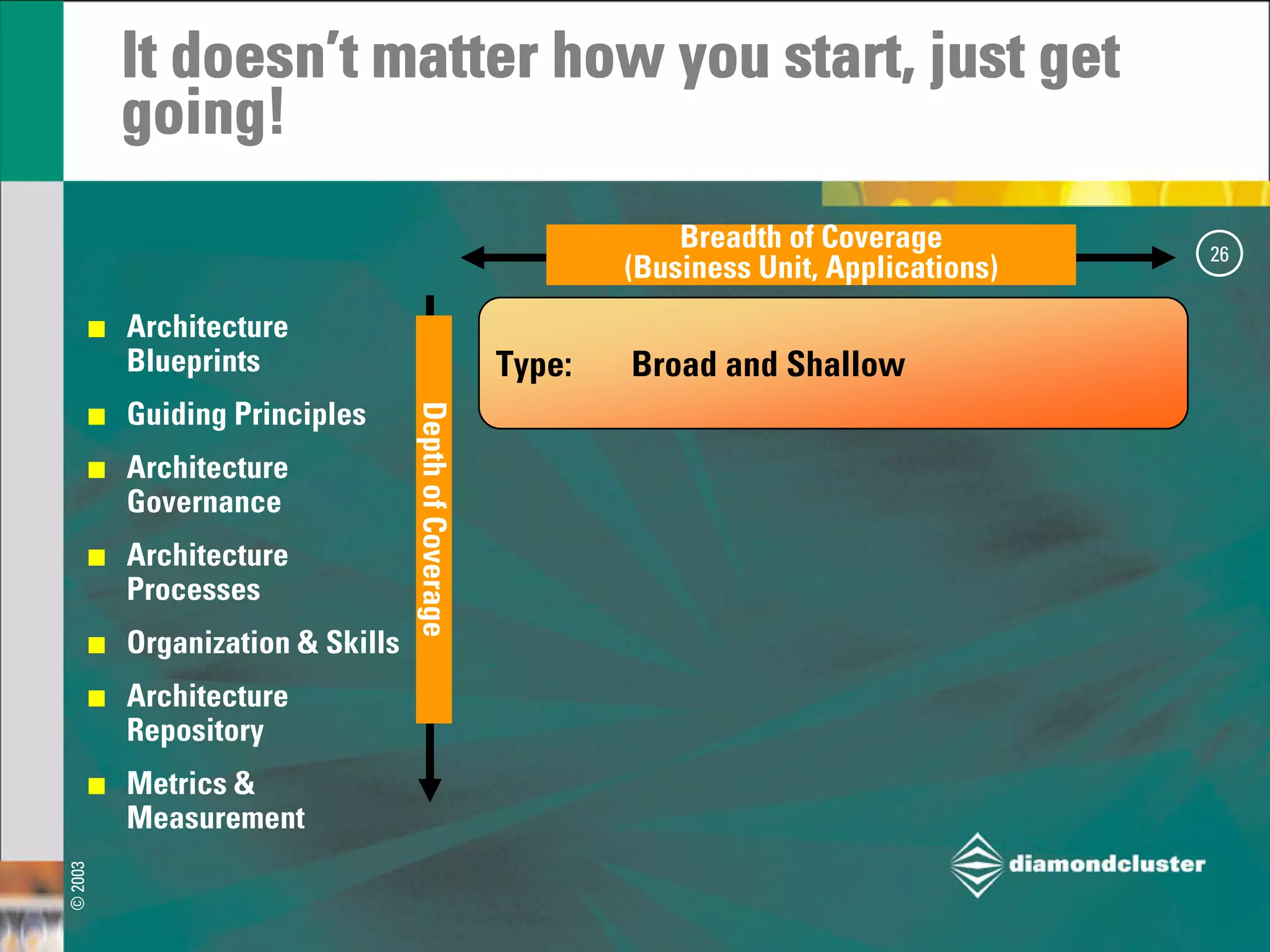 It doesn't matter how you start, just get going!

Breadth of Coverage
(Business Unit, Applications)

26

Architecture Blueprints

Guiding Principles

Architecture Governance

Architecture Processes

Organization & Skills

Architecture Repository

Metrics & Measurement

Depth of Coverage

Type: Broad and Shallow

diamondcluster

© 2003